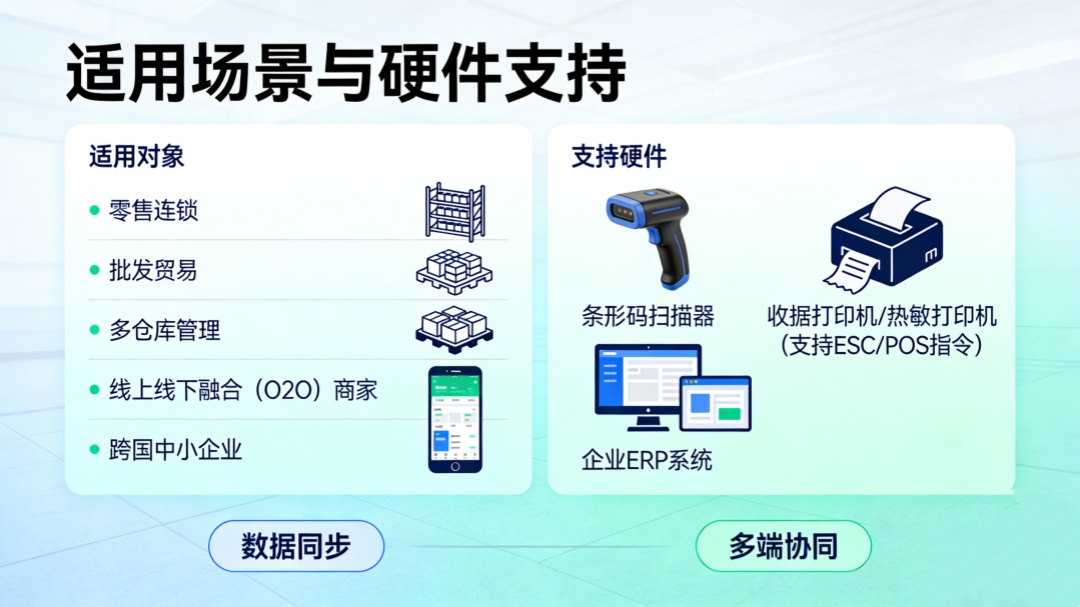 适用场景与硬件支持

适用对象

- 零售连锁
- 批发贸易
- 多仓库管理
- 线上线下融合（O2O）商家
- 跨国中小企业

支持硬件

条形码扫描器

收据打印机/热敏打印机（支持ESC/POS指令）

企业ERP系统

数据同步

多端协同